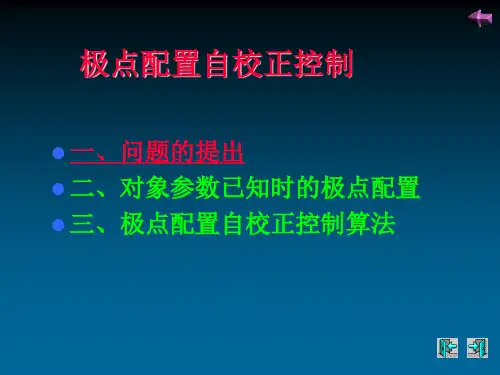 极点配置自校正控制

一、问题的提出
二、对象参数已知时的极点配置
三、极点配置自校正控制算法